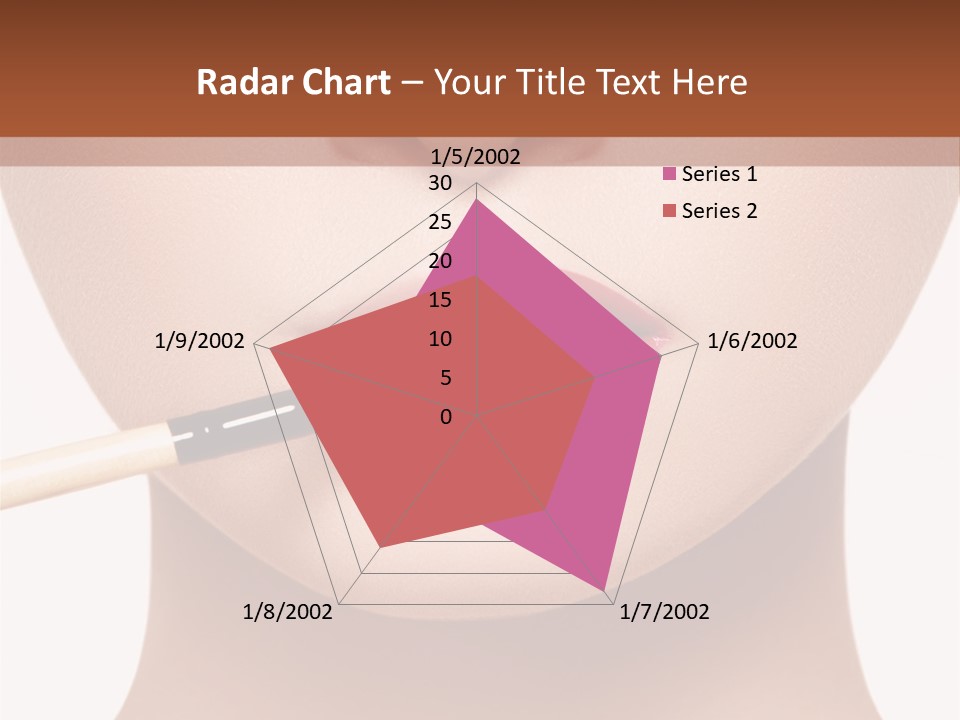 Radar Chart – Your Title Text Here

1/5/2002
30
25
20
15
10
5
0
1/6/2002
1/7/2002
1/8/2002
1/9/2002

Series 1
Series 2